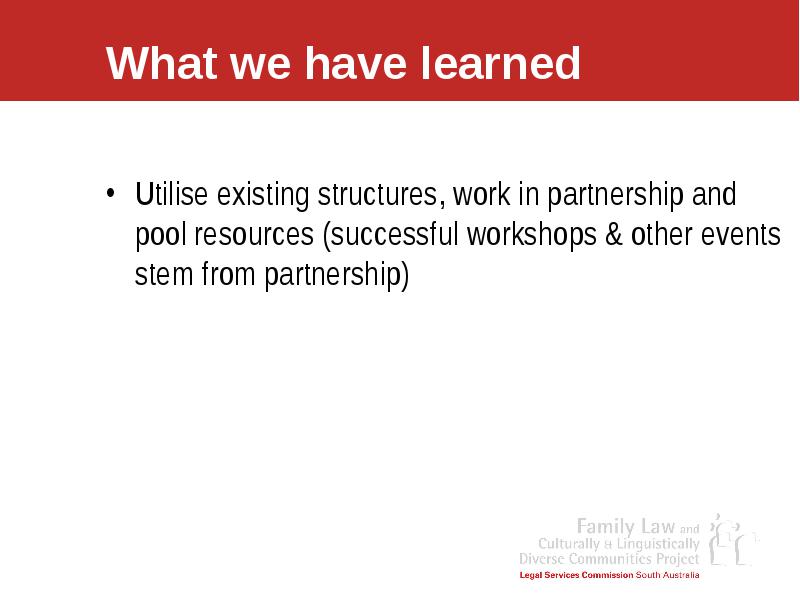 What we have learned

• Utilise existing structures, work in partnership and pool resources (successful workshops & other events stem from partnership)

Family Law and Culturally & Linguistically Diverse Communities Project
Legal Services Commission South Australia